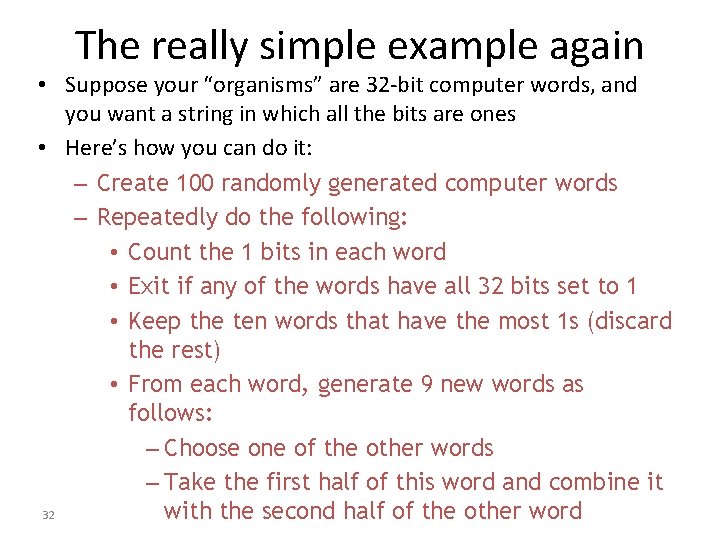 The really simple example again

• Suppose your “organisms” are 32-bit computer words, and you want a string in which all the bits are ones
• Here’s how you can do it:
– Create 100 randomly generated computer words
– Repeatedly do the following:
• Count the 1 bits in each word
• Exit if any of the words have all 32 bits set to 1
• Keep the ten words that have the most 1s (discard the rest)
• From each word, generate 9 new words as follows:
– Choose one of the other words
– Take the first half of this word and combine it with the second half of the other word

32